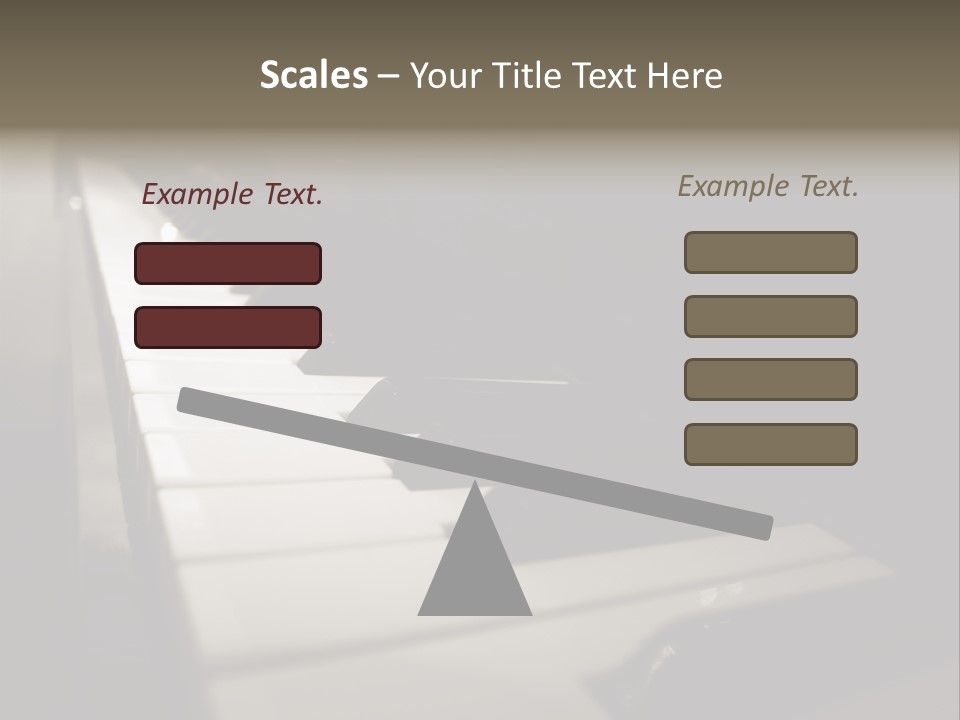 Scales – Your Title Text Here

Example Text.

Example Text.